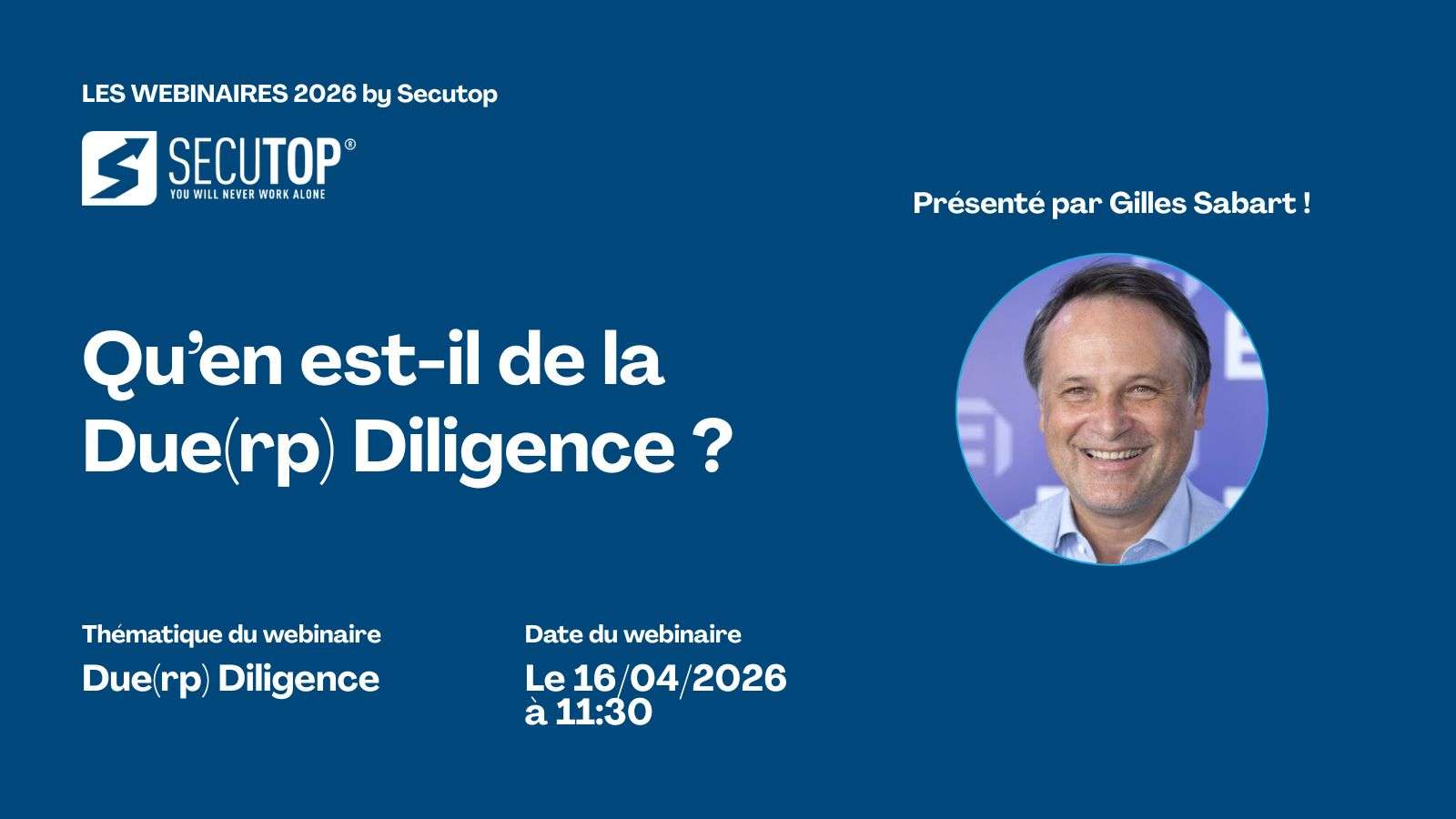 LES WEBINAIRES 2026 by Secutop

SECUTOP®
YOU WILL NEVER WORK ALONE

Présenté par Gilles Sabart !

Qu'en est-il de la Due(rp) Diligence ?

Thématique du webinaire
Due(rp) Diligence

Date du webinaire
Le 16/04/2026
à 11:30